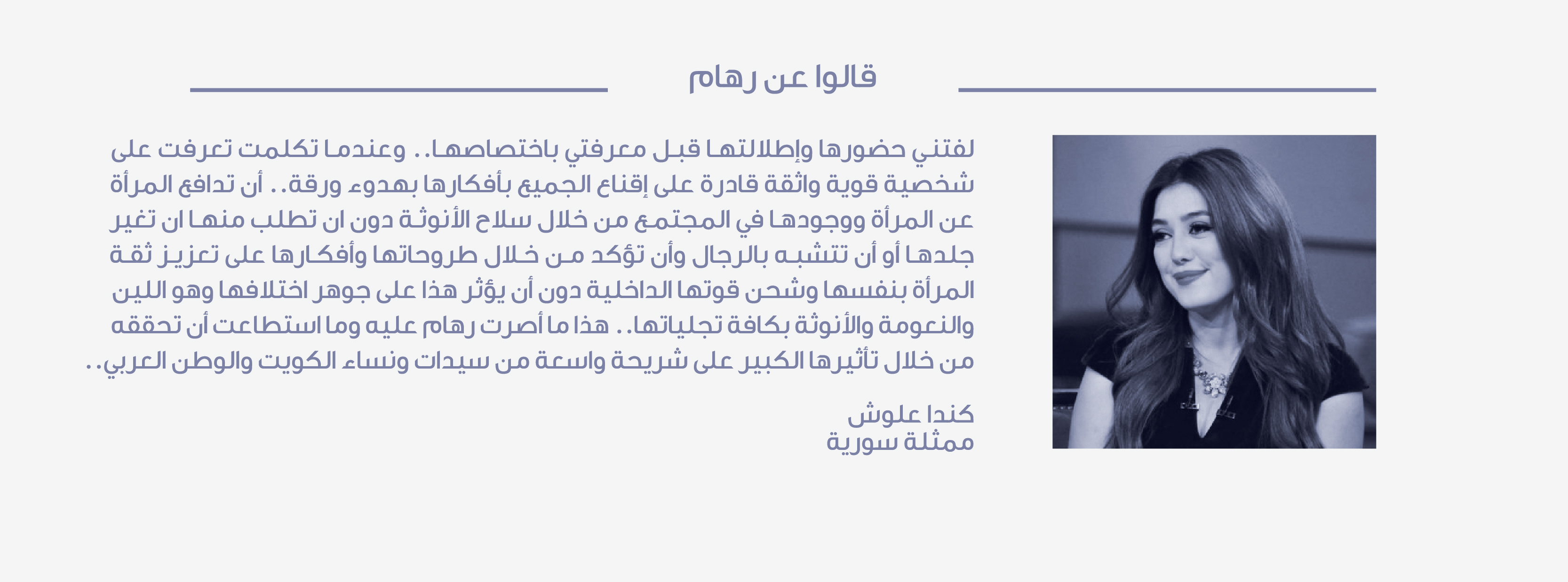 قالوا عن رهام

لفتني حضورها وإطلالتها قبل معرفتي باختصاصها.. وعندما تكلمت تعرفت على شخصية قوية واثقة قادرة على إقناع الجميع بأفكارها بهدوء ورقة.. أن تدافع المرأة عن المرأة ووجودها في المجتمع من خلال سلاح الأنوثة دون ان تطلب منها ان تغير جلدها أو أن تتشبه بالرجال وأن تؤكد من خلال طروحاتها وأفكارها على تعزيز ثقة المرأة بنفسها وشحن قوتها الداخلية دون أن يؤثر هذا على جوهر اختلافها وهو اللين والنعومة والأنوثة بكافة تجلياتها.. هذا ما أصرت رهام عليه وما استطاعت أن تحققه من خلال تأثيرها الكبير على شريحة واسعة من سيدات ونساء الكويت والوطن العربي..

كندا علوش
ممثلة سورية